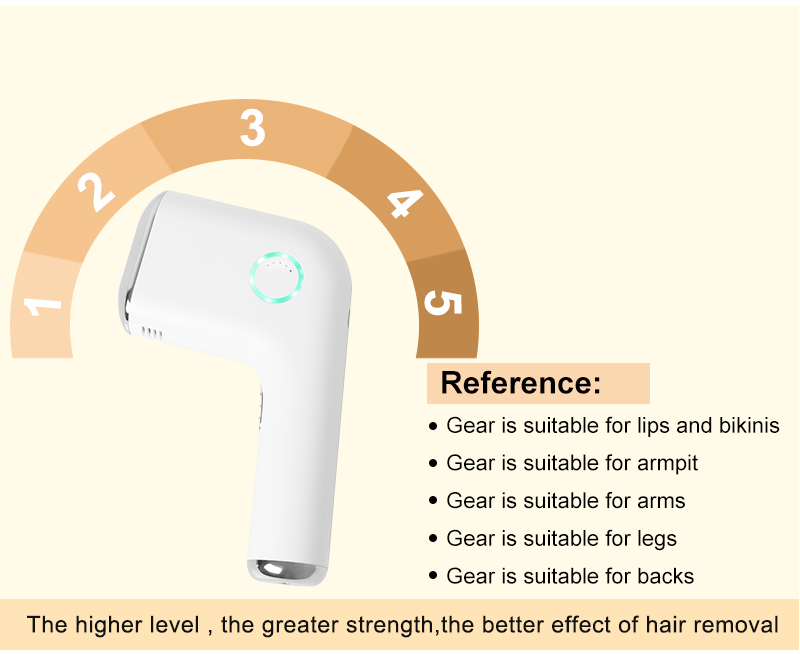 1
2
3
4
5

Reference:

• Gear is suitable for lips and bikinis
• Gear is suitable for armpit
• Gear is suitable for arms
• Gear is suitable for legs
• Gear is suitable for backs

The higher level , the greater strength,the better effect of hair removal